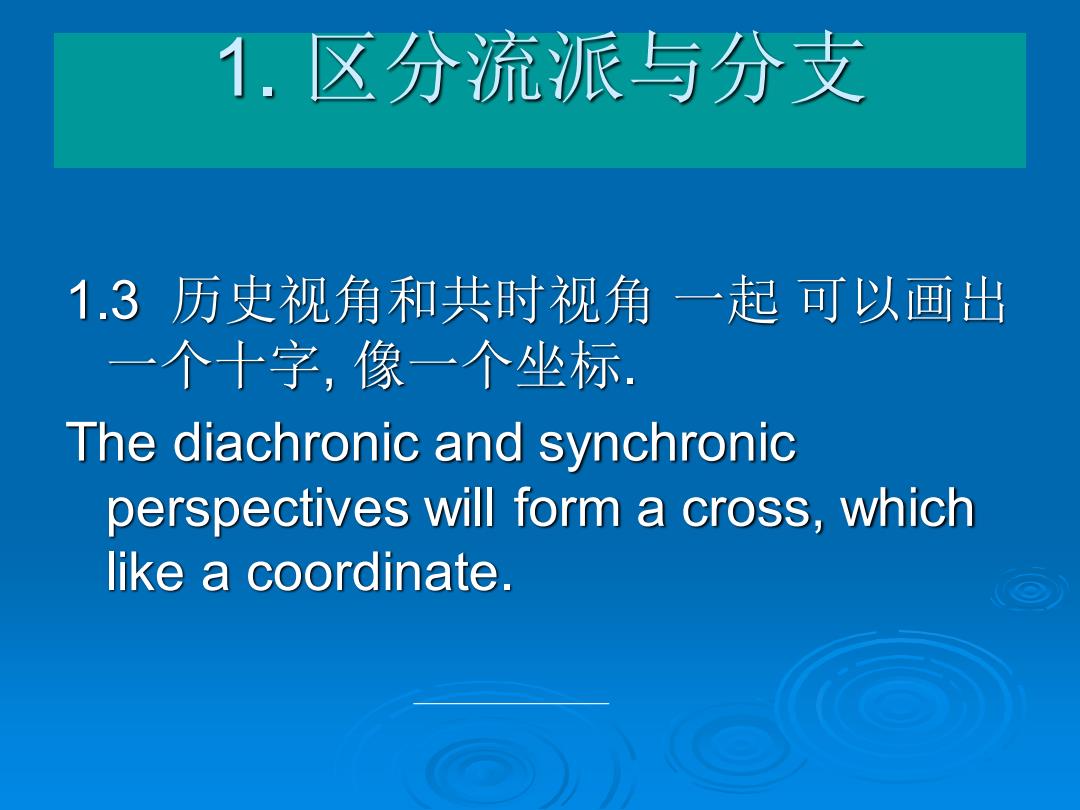 1. 区分流派与分支

1.3 历史视角和共时视角 一起 可以画出一个十字, 像一个坐标.

The diachronic and synchronic perspectives will form a cross, which like a coordinate.